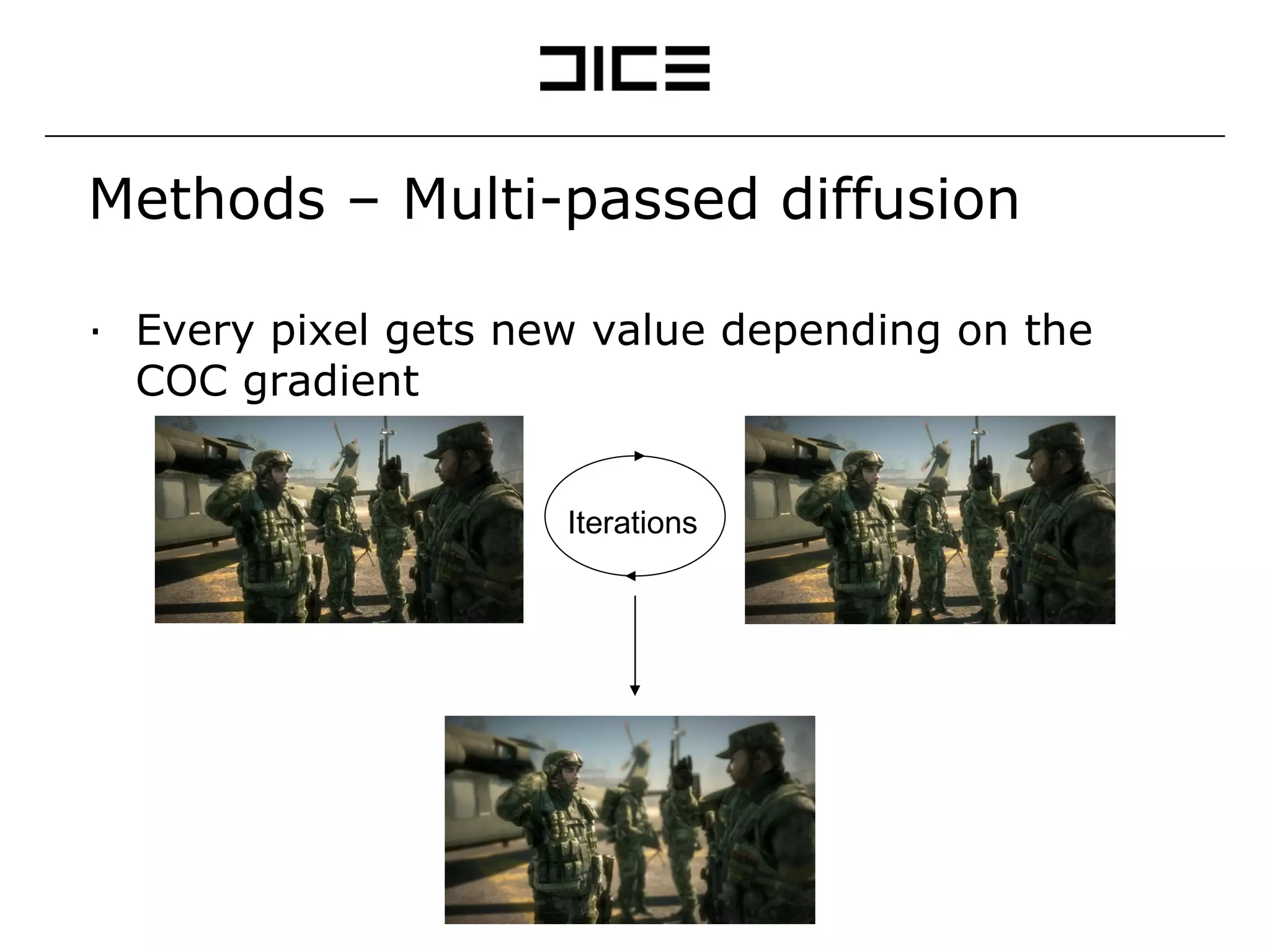 DICE

Methods – Multi-passed diffusion

· Every pixel gets new value depending on the COC gradient

Iterations